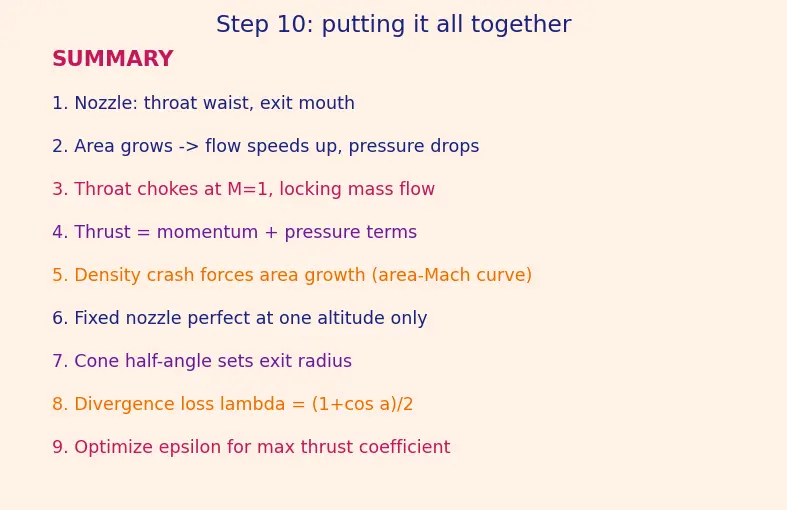 Step 10: putting it all together

SUMMARY

1. Nozzle: throat waist, exit mouth

2. Area grows -> flow speeds up, pressure drops

3. Throat chokes at M=1, locking mass flow

4. Thrust = momentum + pressure terms

5. Density crash forces area growth (area-Mach curve)

6. Fixed nozzle perfect at one altitude only

7. Cone half-angle sets exit radius

8. Divergence loss lambda = (1+cos a)/2

9. Optimize epsilon for max thrust coefficient